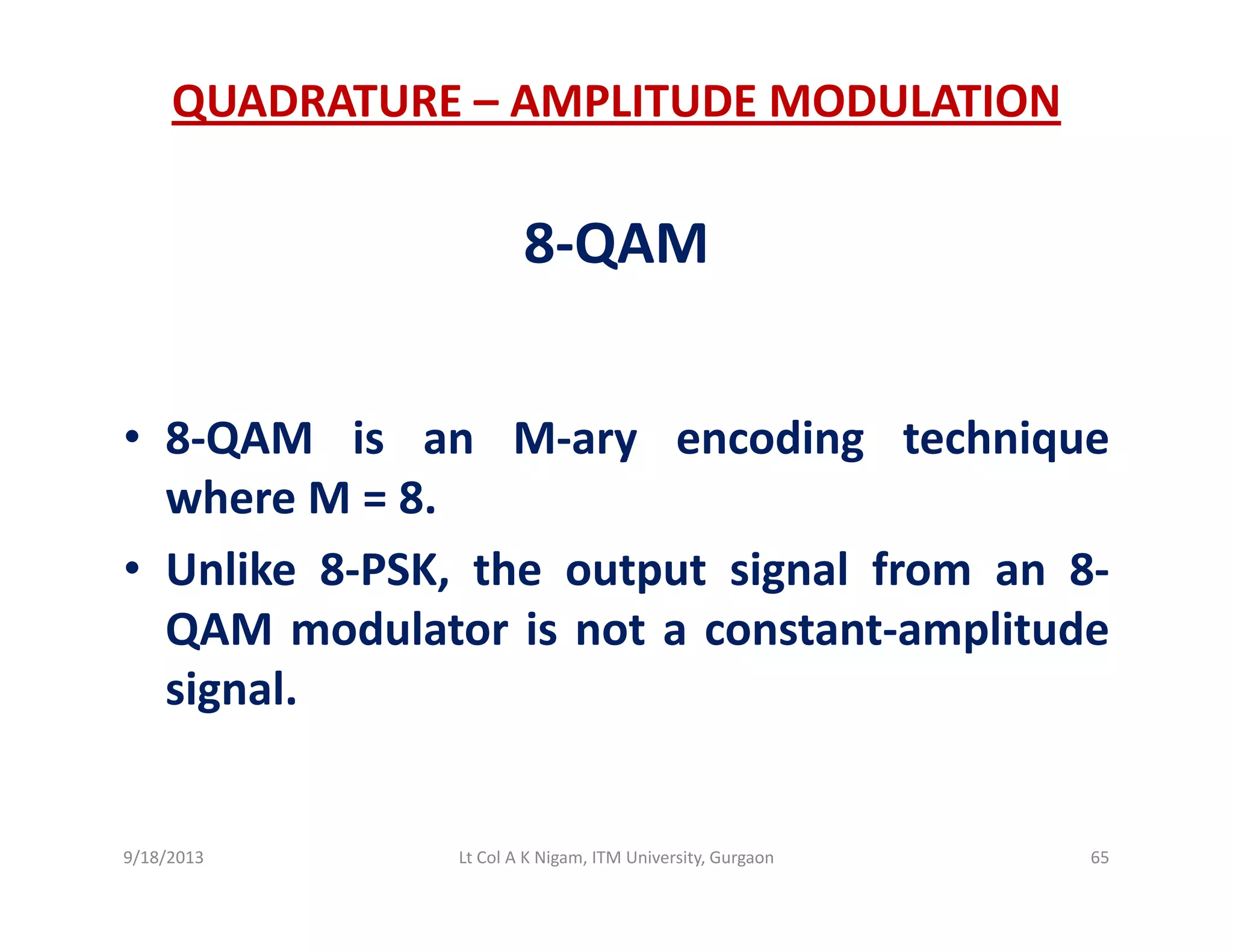 QUADRATURE – AMPLITUDE MODULATION

8-QAM

• 8-QAM is an M-ary encoding technique where M = 8.
• Unlike 8-PSK, the output signal from an 8-QAM modulator is not a constant-amplitude signal.

9/18/2013
Lt Col A K Nigam, ITM University, Gurgaon
65